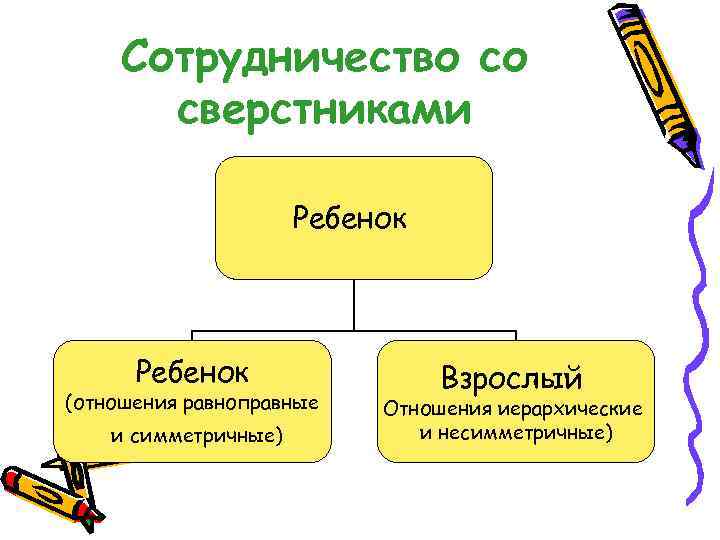 Сотрудничество со сверстниками

Ребенок

Ребенок
(отношения равноправные и симметричные)

Взрослый
Отношения иерархические и несимметричные)